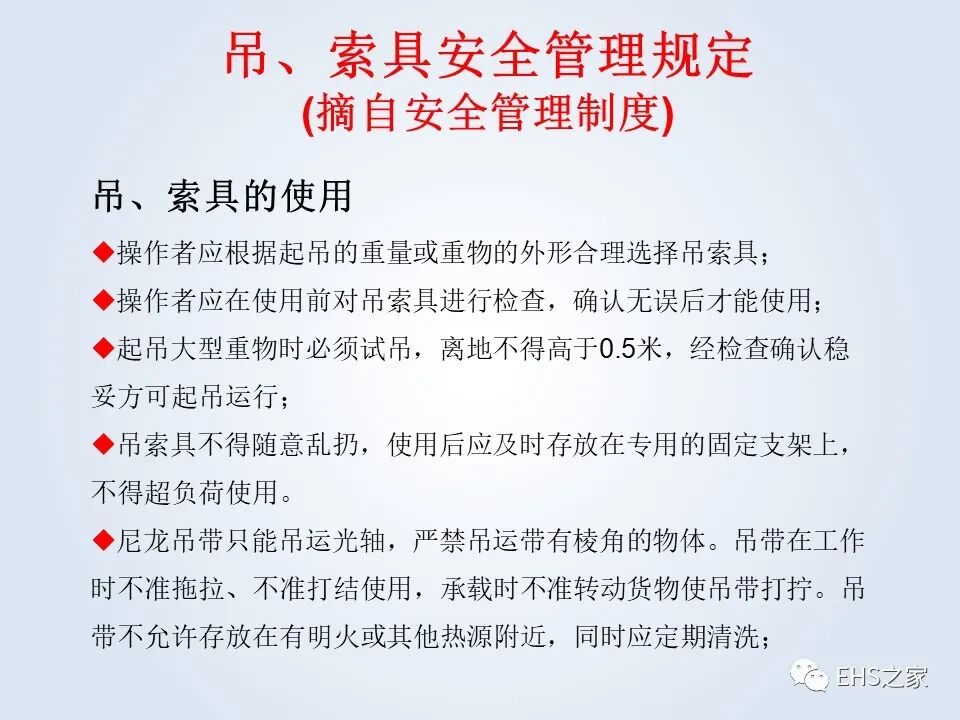 吊、索具安全管理规定
(摘自安全管理制度)

吊、索具的使用

◆操作者应根据起吊的重量或重物的外形合理选择吊索具；

◆操作者应在使用前对吊索具进行检查，确认无误后才能使用；

◆起吊大型重物时必须试吊，离地不得高于0.5米，经检查确认稳妥方可起吊运行；

◆吊索具不得随意乱扔，使用后应及时存放在专用的固定支架上，不得超负荷使用。

◆尼龙吊带只能吊运光轴，严禁吊运带有棱角的物体。吊带在工作时不准拖拉、不准打结使用，承载时不准转动货物使吊带打拧。吊带不允许存放在有明火或其他热源附近，同时应定期清洗；

EHS之家